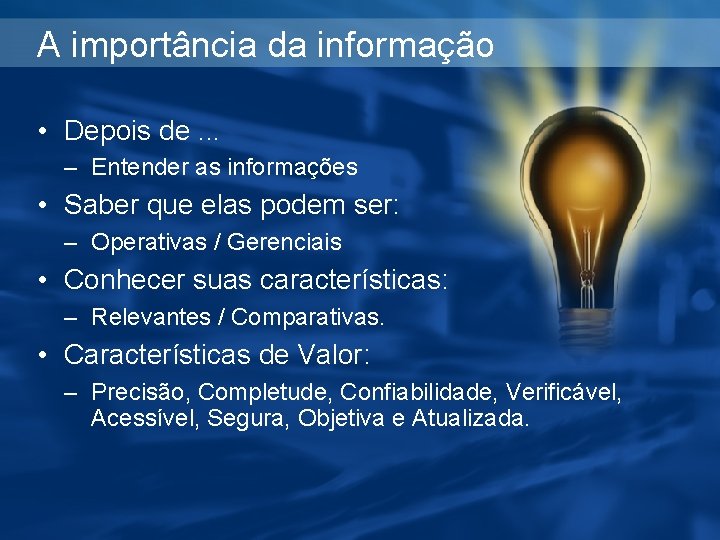 A importância da informação

• Depois de ...
  – Entender as informações
• Saber que elas podem ser:
  – Operativas / Gerenciais
• Conhecer suas características:
  – Relevantes / Comparativas.
• Características de Valor:
  – Precisão, Completude, Confiabilidade, Verificável, Acessível, Segura, Objetiva e Atualizada.